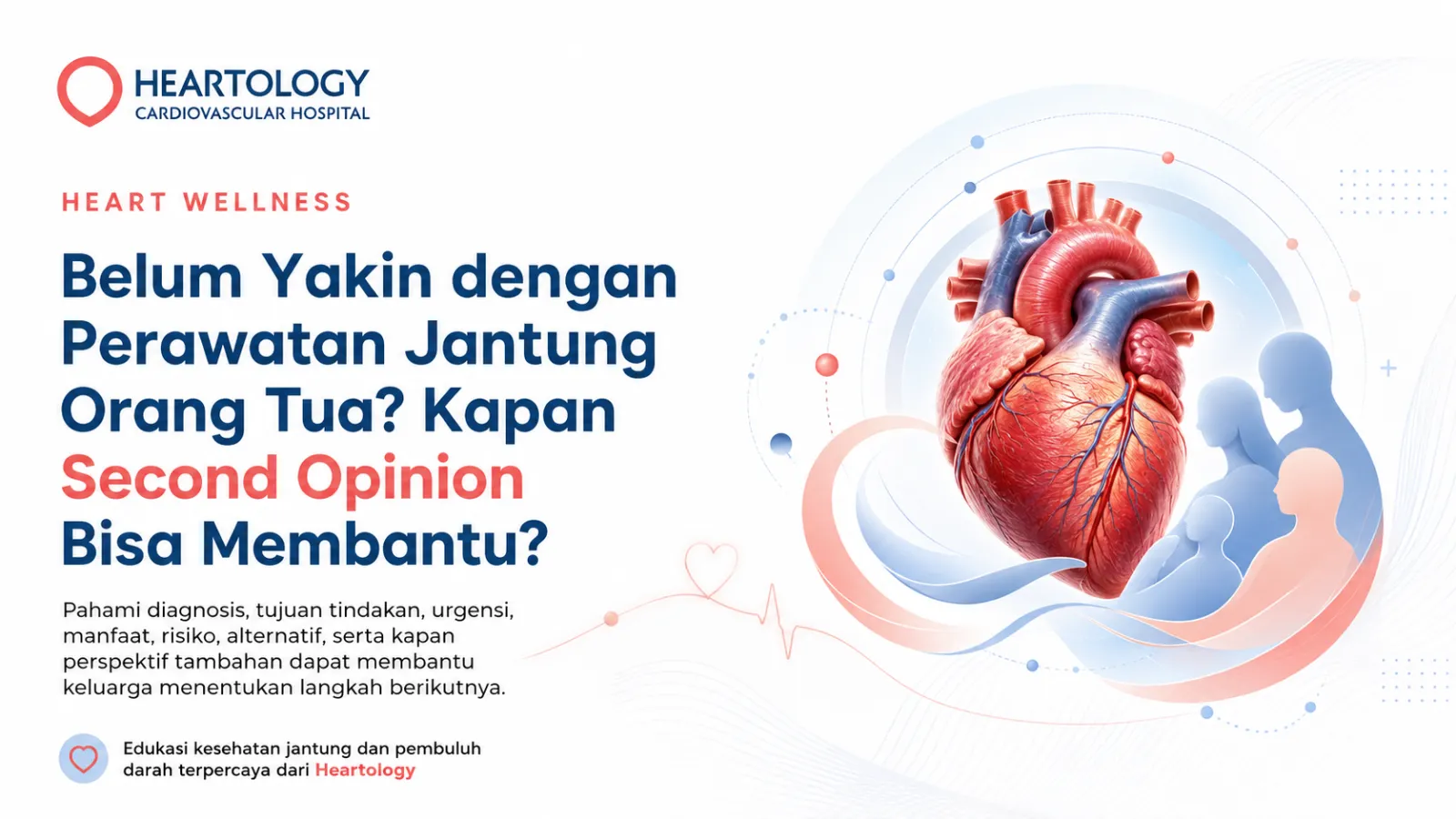 HEARTOLOGY
CARDIOVASCULAR HOSPITAL

HEART WELLNESS

Belum Yakin dengan Perawatan Jantung Orang Tua? Kapan Second Opinion Bisa Membantu?

Pahami diagnosis, tujuan tindakan, urgensi, manfaat, risiko, alternatif, serta kapan perspektif tambahan dapat membantu keluarga menentukan langkah berikutnya.

Edukasi kesehatan jantung dan pembuluh darah terpercaya dari Heartology